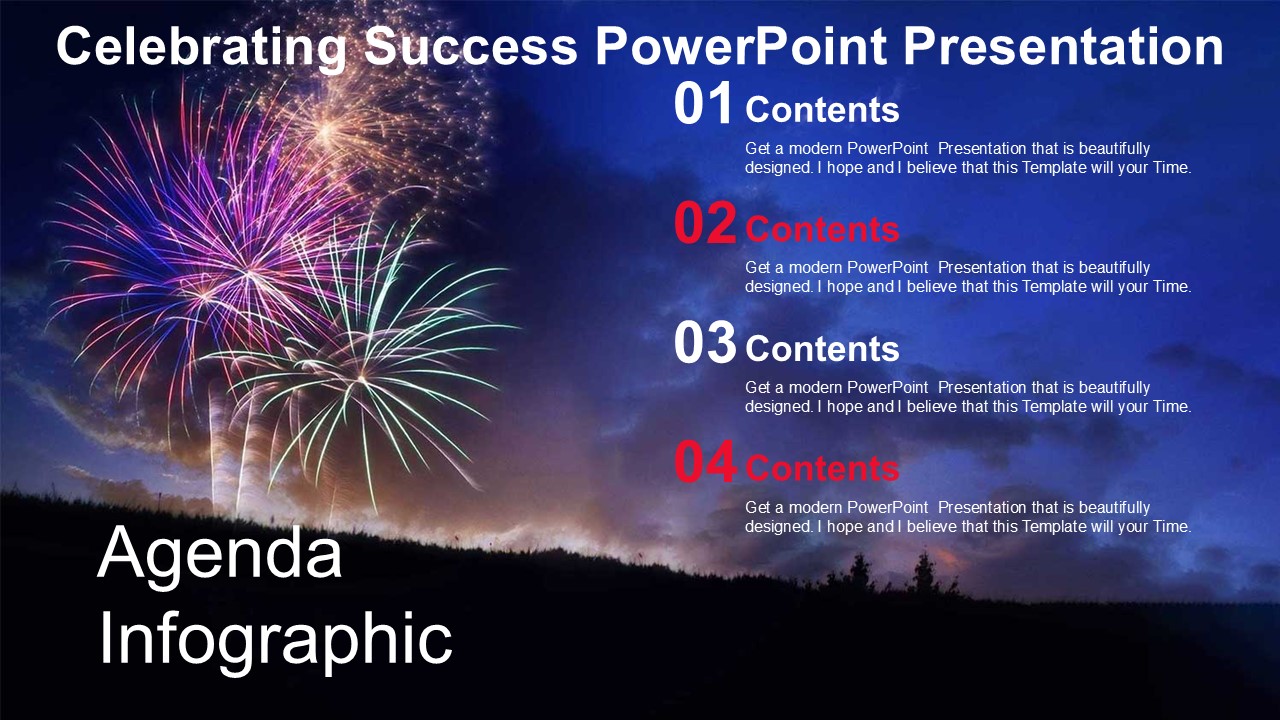 Celebrating Success PowerPoint Presentation

01 Contents

Get a modern PowerPoint Presentation that is beautifully designed. I hope and I believe that this Template will your Time.

02 Contents

Get a modern PowerPoint Presentation that is beautifully designed. I hope and I believe that this Template will your Time.

03 Contents

Get a modern PowerPoint Presentation that is beautifully designed. I hope and I believe that this Template will your Time.

04 Contents

Get a modern PowerPoint Presentation that is beautifully designed. I hope and I believe that this Template will your Time.

Agenda Infographic